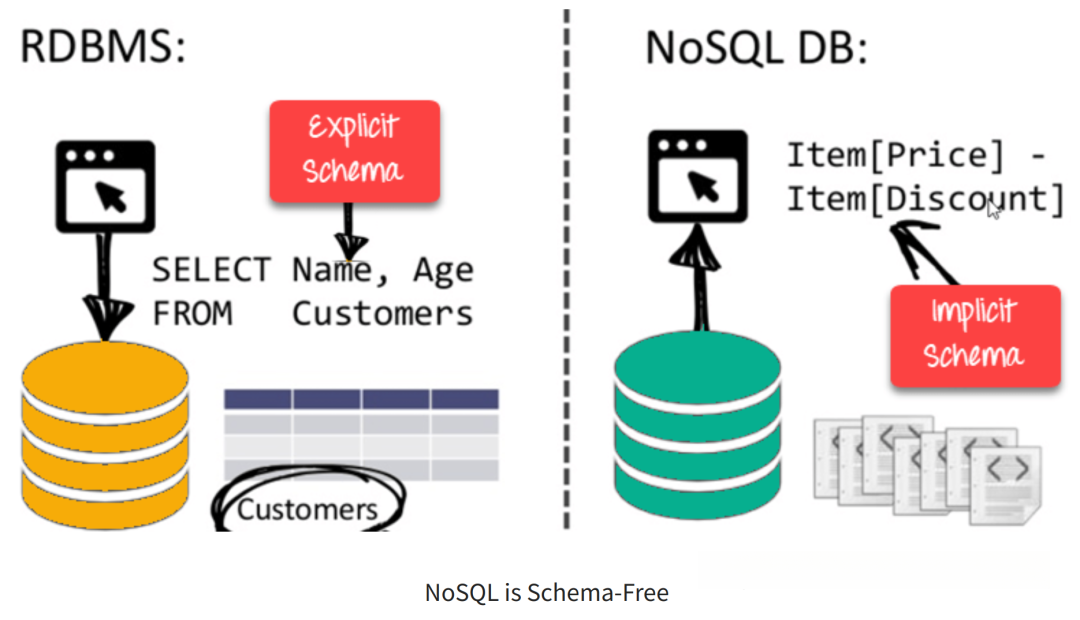 RDBMS:

Explicit Schema

SELECT Name, Age
FROM Customers

Customers

NoSQL DB:

Item[Price] -
Item[Discount]

Implicit Schema

NoSQL is Schema-Free